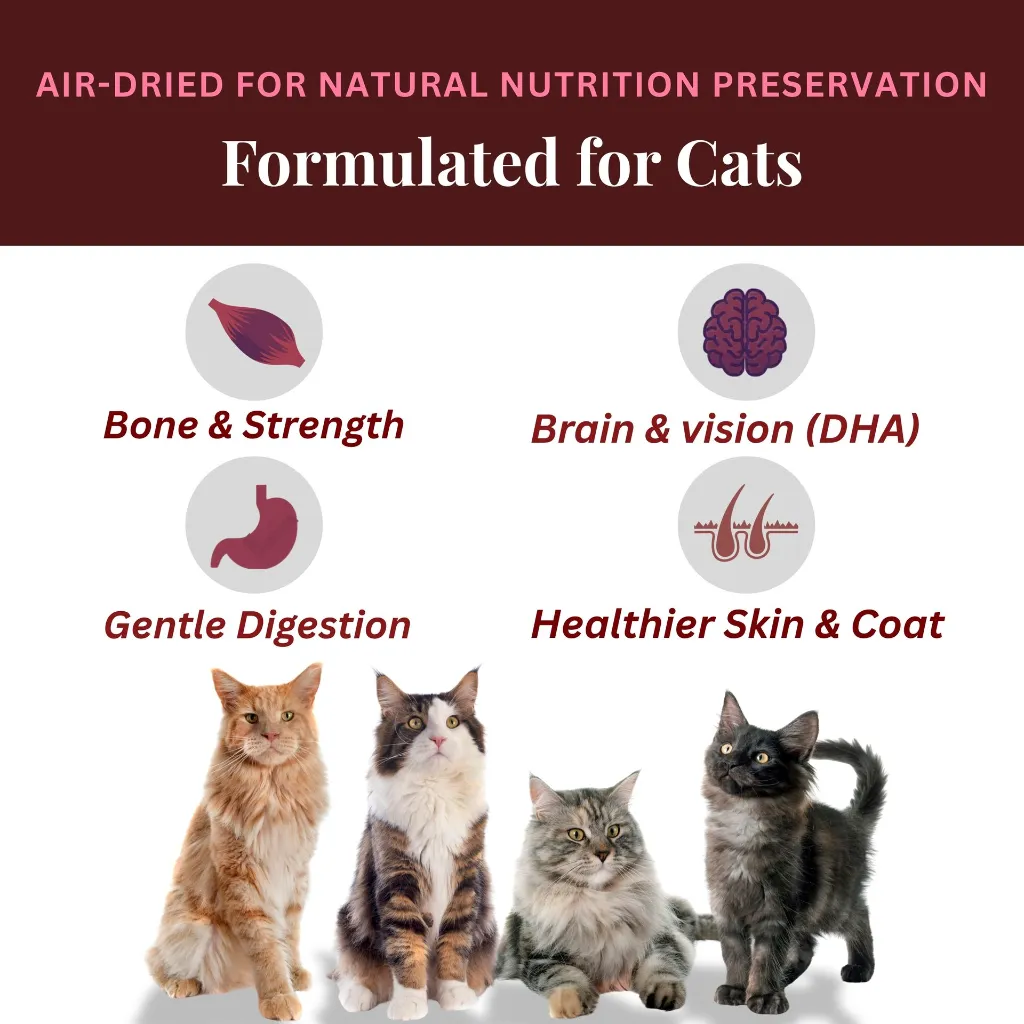 AIR-DRIED FOR NATURAL NUTRITION PRESERVATION

Formulated for Cats

Bone & Strength

Brain & vision (DHA)

Gentle Digestion

Healthier Skin & Coat